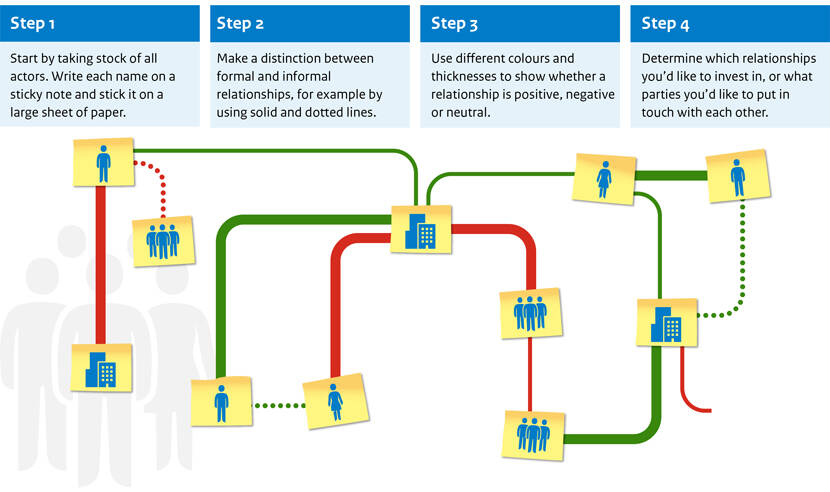 Step 1

Start by taking stock of all actors. Write each name on a sticky note and stick it on a large sheet of paper.

Step 2

Make a distinction between formal and informal relationships, for example by using solid and dotted lines.

Step 3

Use different colours and thicknesses to show whether a relationship is positive, negative or neutral.

Step 4

Determine which relationships you'd like to invest in, or what parties you'd like to put in touch with each other.